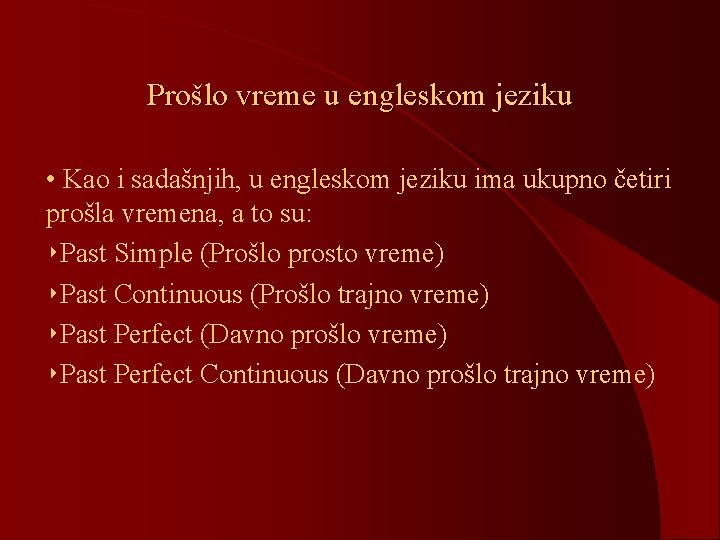 Prošlo vreme u engleskom jeziku

• Kao i sadašnjih, u engleskom jeziku ima ukupno četiri prošla vremena, a to su:

‣Past Simple (Prošlo prosto vreme)

‣Past Continuous (Prošlo trajno vreme)

‣Past Perfect (Davno prošlo vreme)

‣Past Perfect Continuous (Davno prošlo trajno vreme)